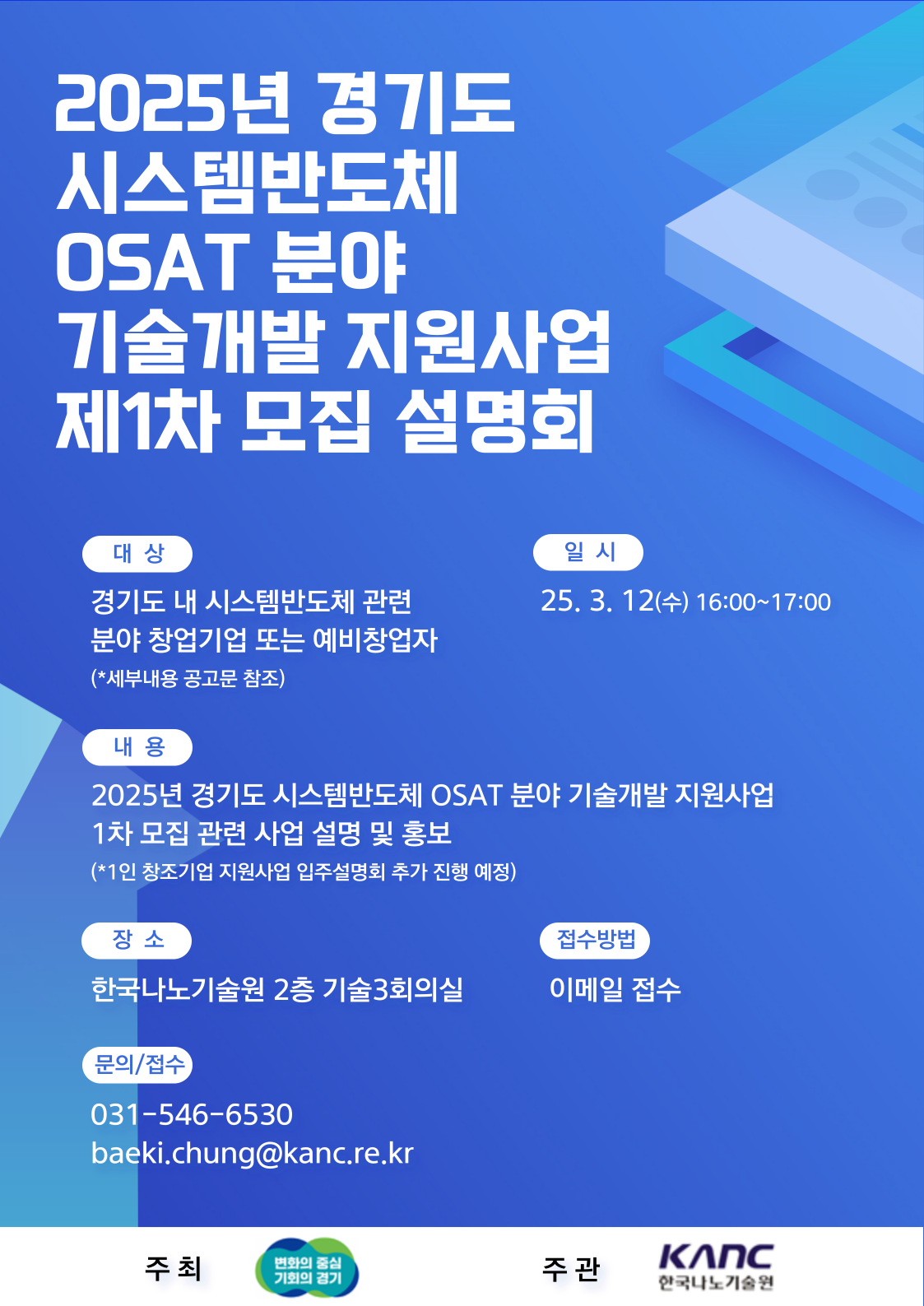 2025년 경기도 시스템반도체 OSAT 분야 기술개발 지원사업 제1차 모집 설명회

대 상

경기도 내 시스템반도체 관련 분야 창업기업 또는 예비창업자

(*세부내용 공고문 참조)

일 시

25. 3. 12(수) 16:00~17:00

내 용

2025년 경기도 시스템반도체 OSAT 분야 기술개발 지원사업 1차 모집 관련 사업 설명 및 홍보

(*1인 창조기업 지원사업 입주설명회 추가 진행 예정)

장 소

한국나노기술원 2층 기술3회의실

접수방법

이메일 접수

문의/접수

031-546-6530
baeki.chung@kanc.re.kr

주 최

변화의 중심 기회의 경기

주 관

KANC 한국나노기술원